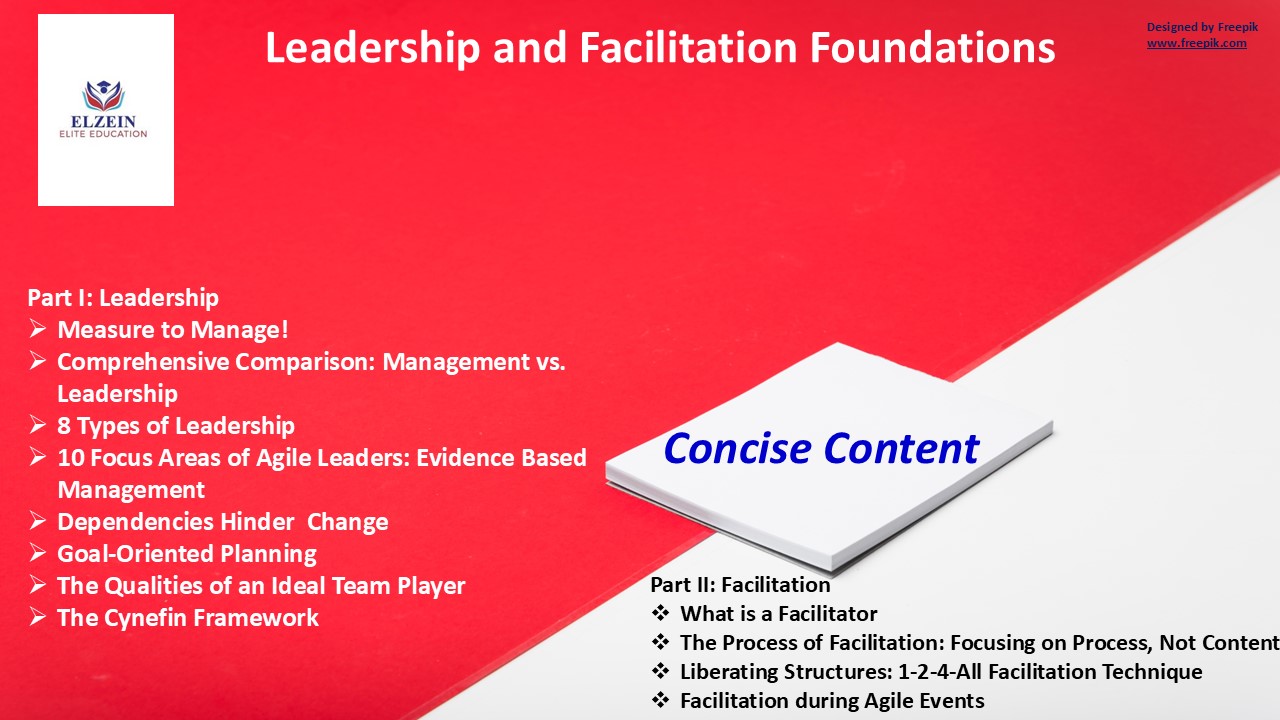 ELZEIN
ELITE EDUCATION

Leadership and Facilitation Foundations

Designed by Freepik
www.freepik.com

Part I: Leadership
➢ Measure to Manage!
➢ Comprehensive Comparison: Management vs. Leadership
➢ 8 Types of Leadership
➢ 10 Focus Areas of Agile Leaders: Evidence Based Management
➢ Dependencies Hinder Change
➢ Goal-Oriented Planning
➢ The Qualities of an Ideal Team Player
➢ The Cynefin Framework

Concise Content

Part II: Facilitation
❖ What is a Facilitator
❖ The Process of Facilitation: Focusing on Process, Not Content
❖ Liberating Structures: 1-2-4-All Facilitation Technique
❖ Facilitation during Agile Events